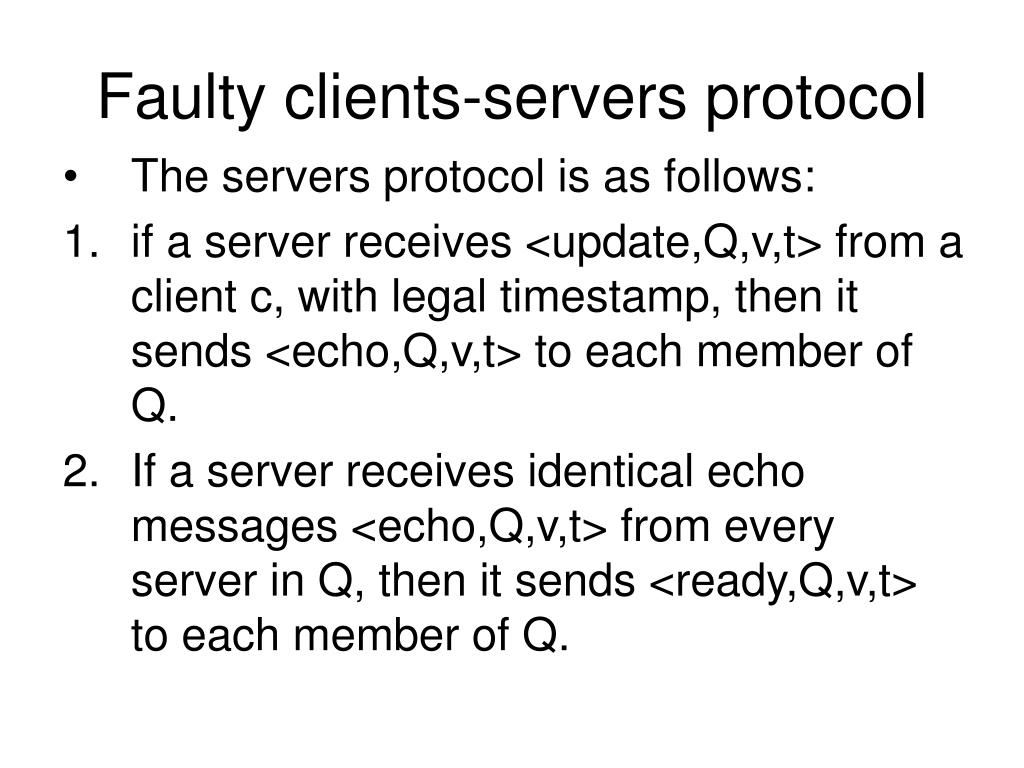 Faulty clients-servers protocol

• The servers protocol is as follows:

1. if a server receives <update,Q,v,t> from a client c, with legal timestamp, then it sends <echo,Q,v,t> to each member of Q.

2. If a server receives identical echo messages <echo,Q,v,t> from every server in Q, then it sends <ready,Q,v,t> to each member of Q.